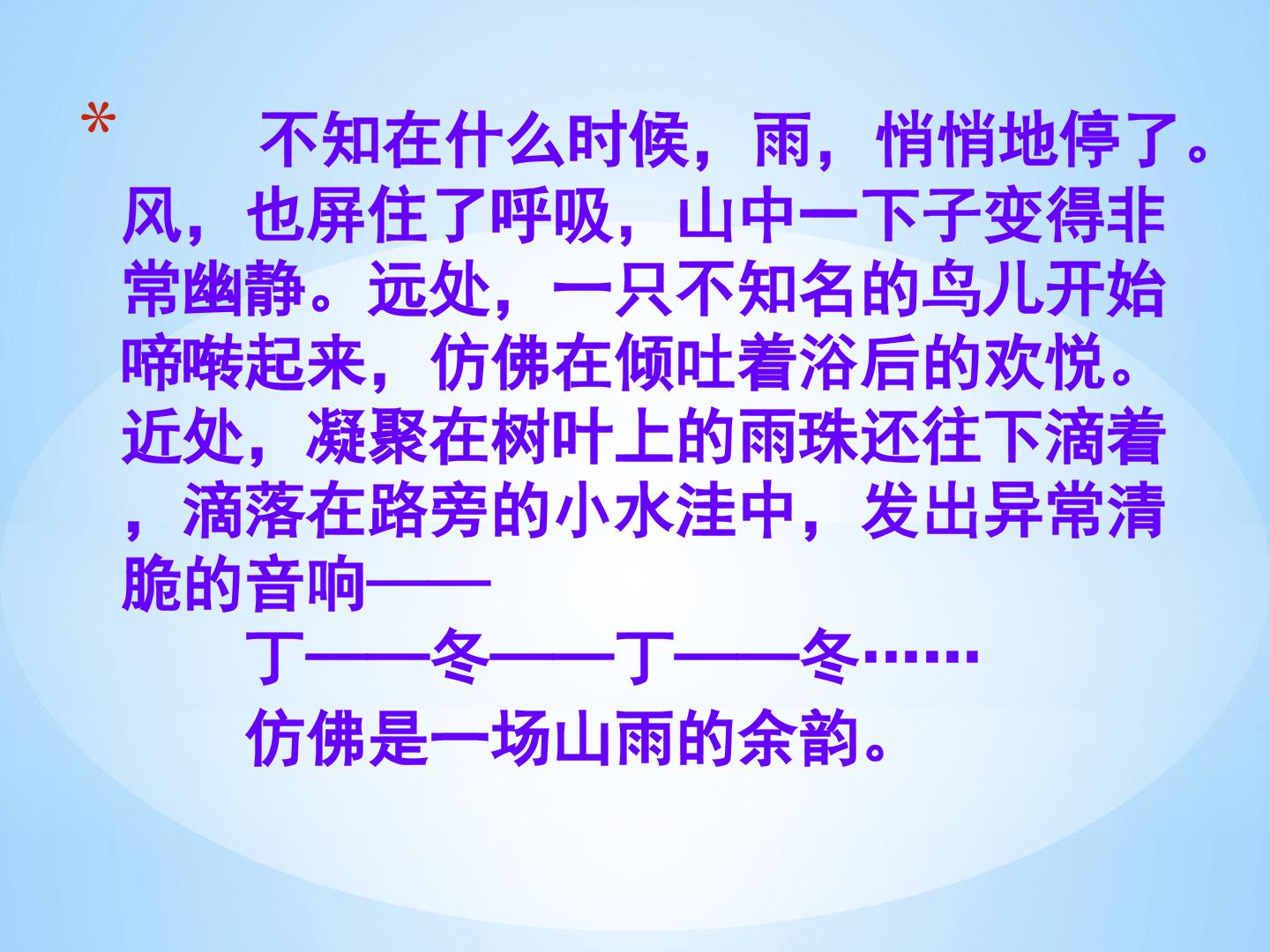 * 不知在什么时候，雨，悄悄地停了。风，也屏住了呼吸，山中一下子变得非常幽静。远处，一只不知名的鸟儿开始啼啭起来，仿佛在倾吐着浴后的欢悦。近处，凝聚在树叶上的雨珠还往下滴着，滴落在路旁的小水洼中，发出异常清脆的音响——

丁——冬——丁——冬……

仿佛是一场山雨的余韵。